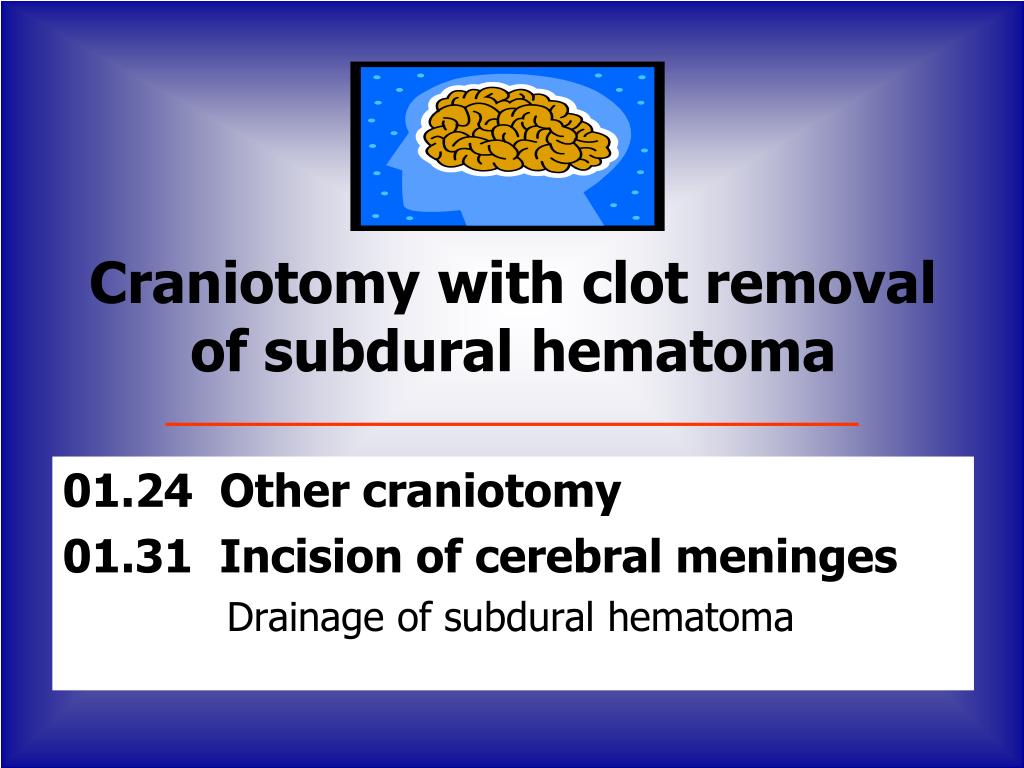 Craniotomy with clot removal of subdural hematoma

01.24 Other craniotomy
01.31 Incision of cerebral meninges
Drainage of subdural hematoma